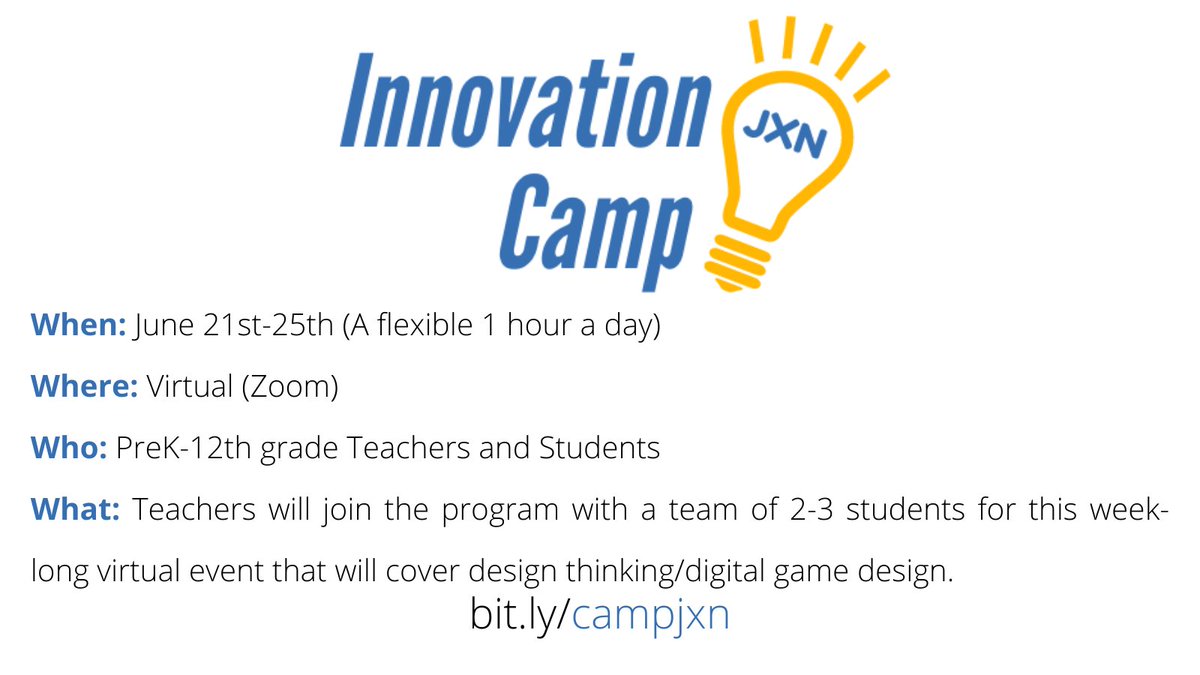 Innovation Camp

JXN

When: June 21st-25th (A flexible 1 hour a day)

Where: Virtual (Zoom)

Who: PreK-12th grade Teachers and Students

What: Teachers will join the program with a team of 2-3 students for this week-long virtual event that will cover design thinking/digital game design.

bit.ly/campjxn